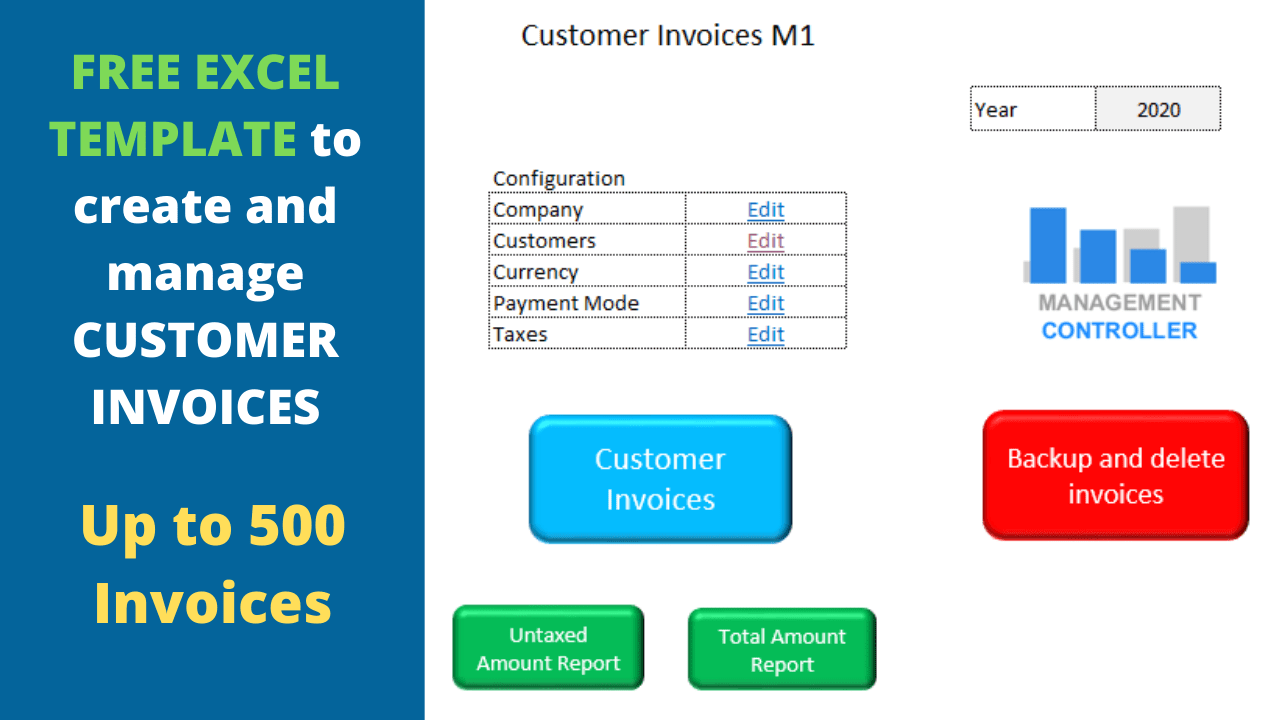 FREE EXCEL TEMPLATE to create and manage CUSTOMER INVOICES

Up to 500 Invoices

Customer Invoices M1

| Year | 2020 |
|---|---|

Configuration

| Company | Edit |
|---|---|
| Customers | Edit |
| Currency | Edit |
| Payment Mode | Edit |
| Taxes | Edit |

MANAGEMENT CONTROLLER

Customer Invoices

Backup and delete invoices

Untaxed Amount Report

Total Amount Report